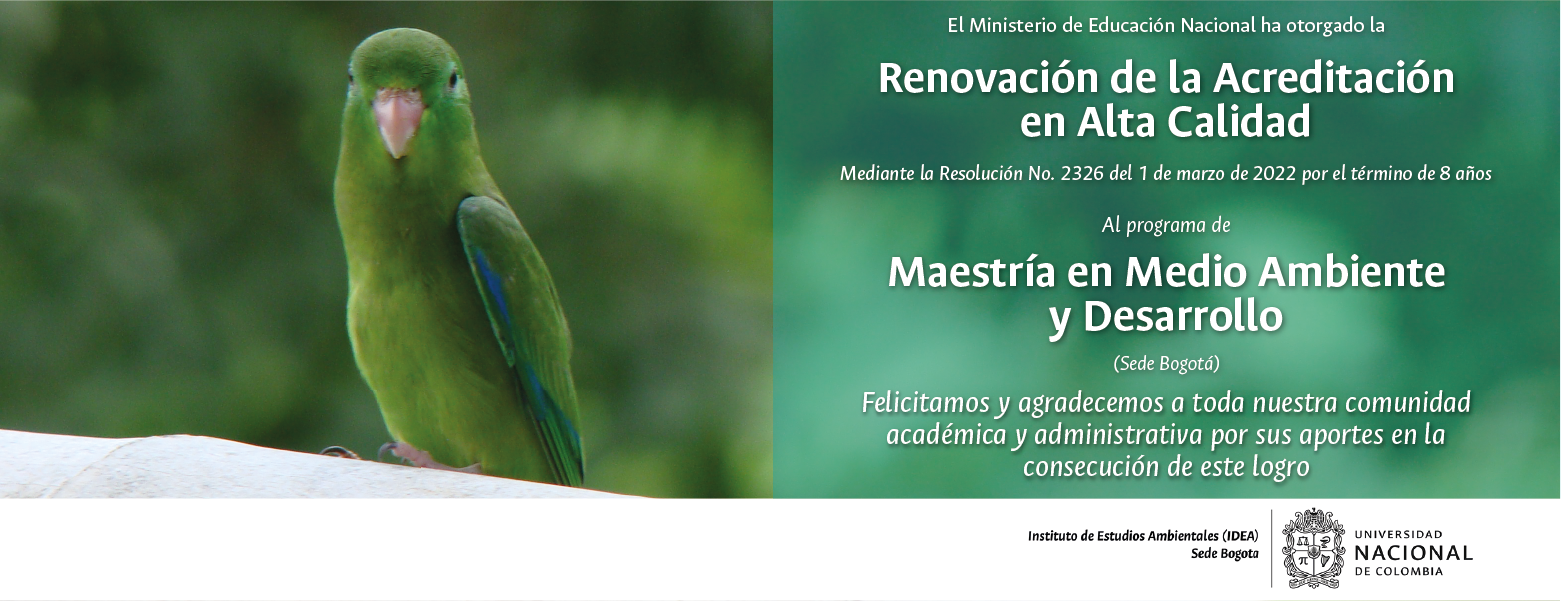 El Ministerio de Educación Nacional ha otorgado la

Renovación de la Acreditación en Alta Calidad

Mediante la Resolución No. 2326 del 1 de marzo de 2022 por el término de 8 años

Al programa de

Maestría en Medio Ambiente y Desarrollo

(Sede Bogotá)

Felicitamos y agradecemos a toda nuestra comunidad académica y administrativa por sus aportes en la consecución de este logro

Instituto de Estudios Ambientales (IDEA)
Sede Bogota

UNIVERSIDAD NACIONAL DE COLOMBIA